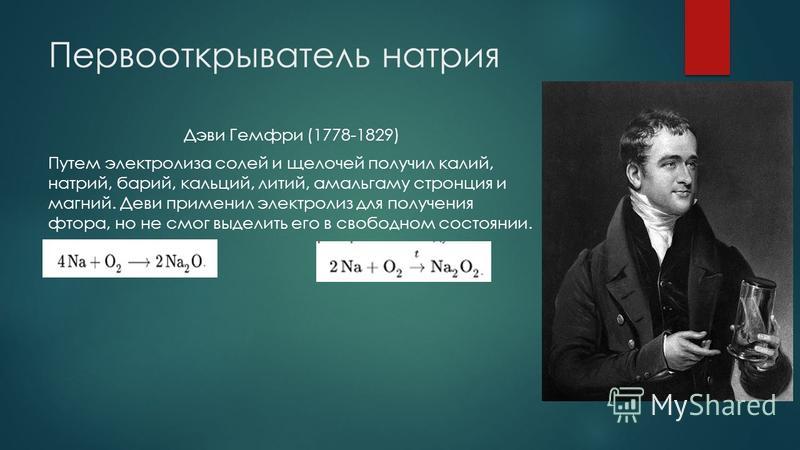 Первооткрыватель натрия

Дэви Гемфри (1778-1829)

Путем электролиза солей и щелочей получил калий, натрий, барий, кальций, литий, амальгаму стронция и магний. Деви применил электролиз для получения фтора, но не смог выделить его в свободном состоянии.

$4Na + O_2 \longrightarrow 2Na_2O.$

$2Na + O_2 \xrightarrow{t} Na_2O_2.$

MyShared